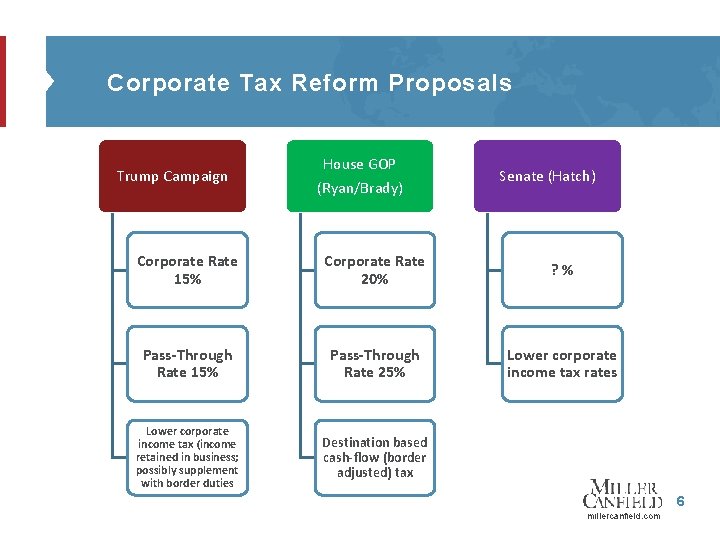 Corporate Tax Reform Proposals

Trump Campaign

Corporate Rate 15%

Pass-Through Rate 15%

Lower corporate income tax (income retained in business; possibly supplement with border duties

House GOP (Ryan/Brady)

Corporate Rate 20%

Pass-Through Rate 25%

Destination based cash-flow (border adjusted) tax

Senate (Hatch)

? %

Lower corporate income tax rates

MILLER CANFIELD
millercanfield.com

6